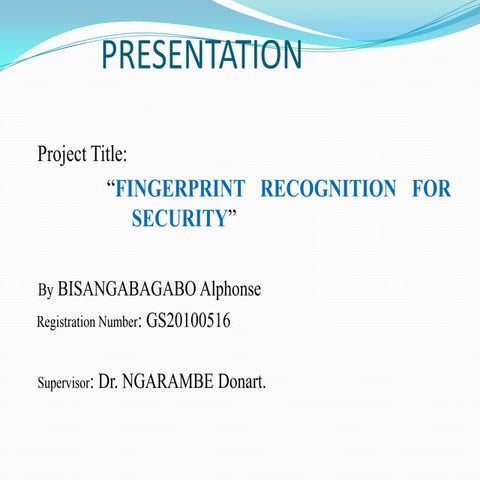 PRESENTATION

Project Title:

“FINGERPRINT RECOGNITION FOR SECURITY”

By BISANGABAGABO Alphonse

Registration Number: GS20100516

Supervisor: Dr. NGARAMBE Donart.